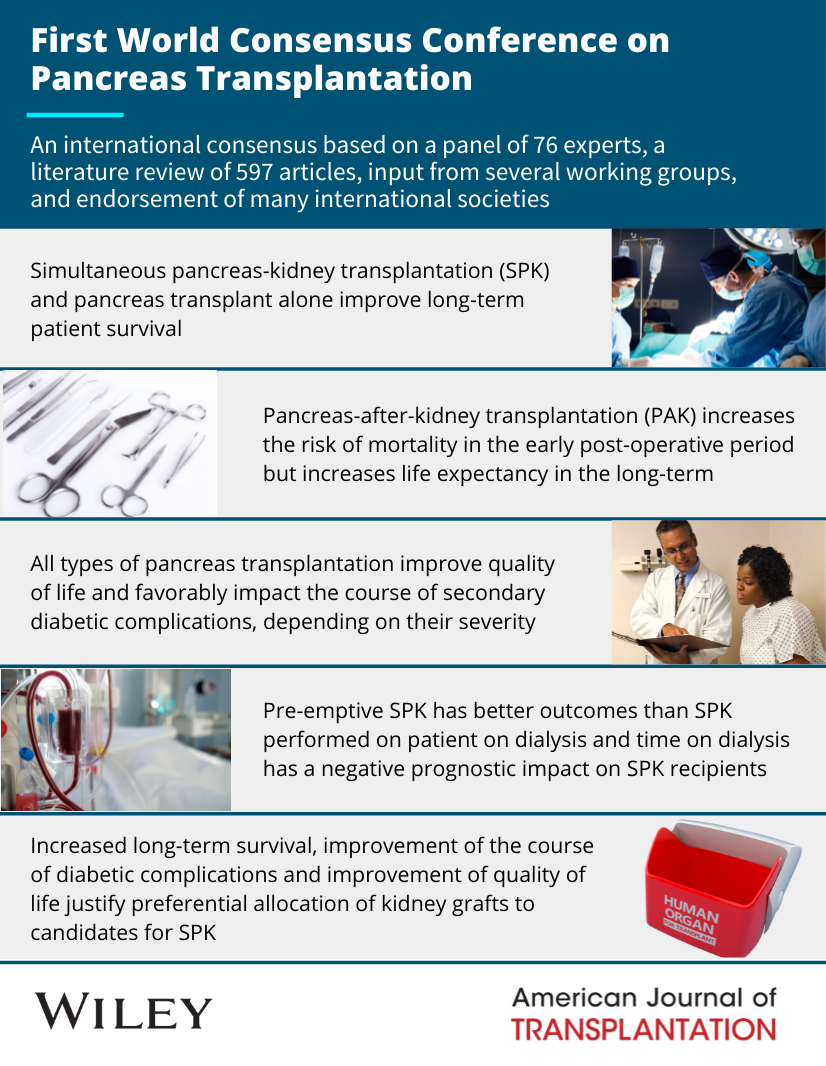 First World Consensus Conference on Pancreas Transplantation

An international consensus based on a panel of 76 experts, a literature review of 597 articles, input from several working groups, and endorsement of many international societies

Simultaneous pancreas-kidney transplantation (SPK) and pancreas transplant alone improve long-term patient survival

Pancreas-after-kidney transplantation (PAK) increases the risk of mortality in the early post-operative period but increases life expectancy in the long-term

All types of pancreas transplantation improve quality of life and favorably impact the course of secondary diabetic complications, depending on their severity

Pre-emptive SPK has better outcomes than SPK performed on patient on dialysis and time on dialysis has a negative prognostic impact on SPK recipients

Increased long-term survival, improvement of the course of diabetic complications and improvement of quality of life justify preferential allocation of kidney grafts to candidates for SPK

HUMAN ORGAN FOR TRANSPLANT

WILEY

American Journal of TRANSPLANTATION